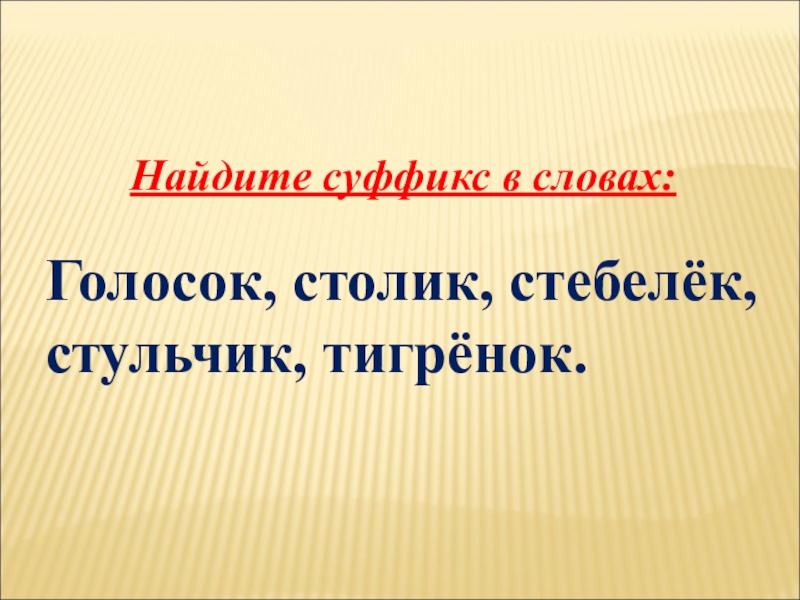 Найдите суффикс в словах:

Голосок, столик, стебелёк, стульчик, тигрёнок.